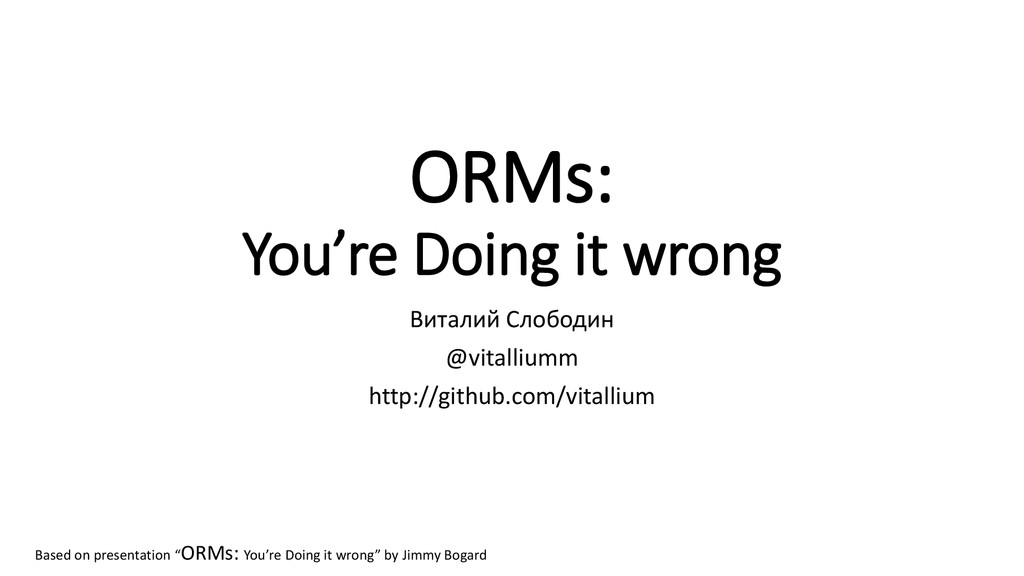 ORMs:
You’re Doing it wrong

Виталий Слободин
@vitalliumm
http://github.com/vitallium

Based on presentation “ORMs: You’re Doing it wrong” by Jimmy Bogard